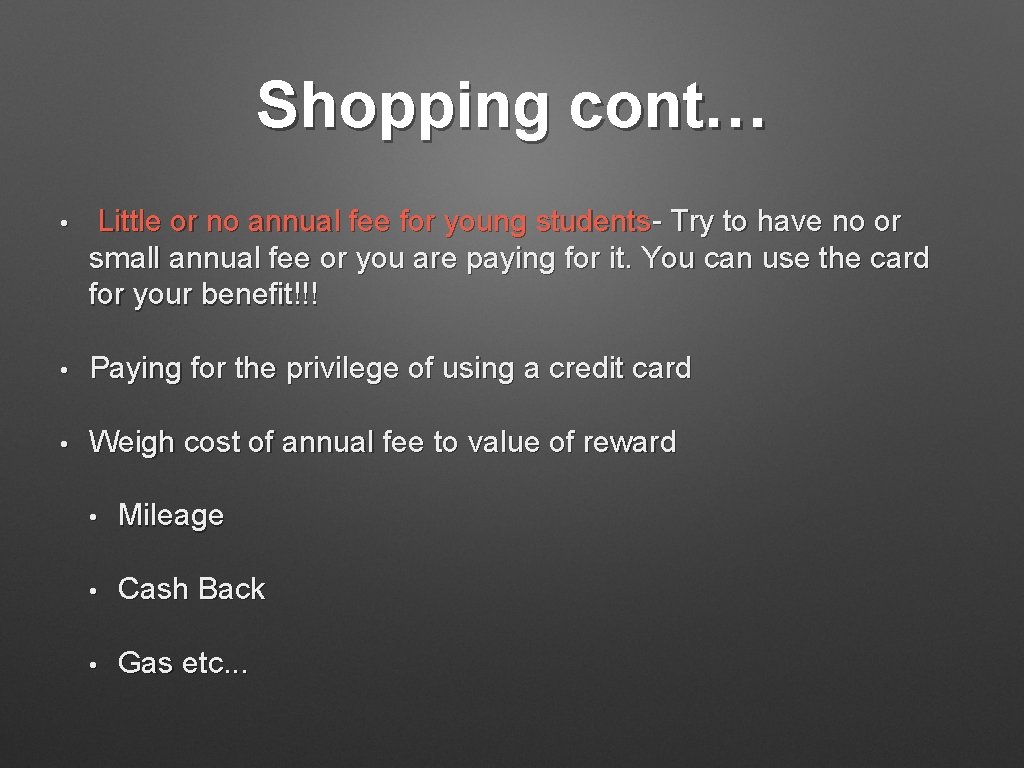 Shopping cont…

• Little or no annual fee for young students- Try to have no or small annual fee or you are paying for it. You can use the card for your benefit!!!

• Paying for the privilege of using a credit card

• Weigh cost of annual fee to value of reward

• Mileage

• Cash Back

• Gas etc...